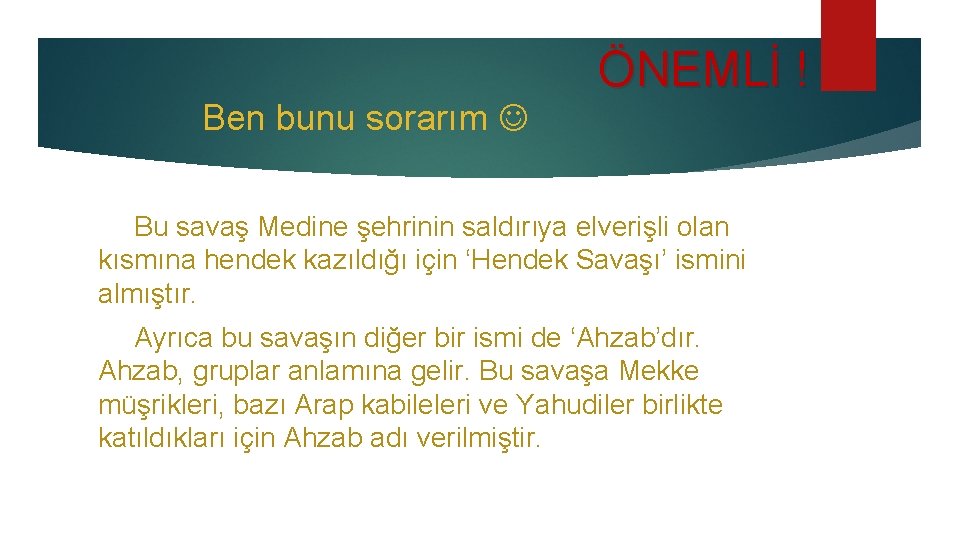 ÖNEMLİ !

Ben bunu sorarım ☺

Bu savaş Medine şehrinin saldırıya elverişli olan kısmına hendek kazıldığı için ‘Hendek Savaşı’ ismini almıştır.

Ayrıca bu savaşın diğer bir ismi de ‘Ahzab’dır. Ahzab, gruplar anlamına gelir. Bu savaşa Mekke müşrikleri, bazı Arap kabileleri ve Yahudiler birlikte katıldıkları için Ahzab adı verilmiştir.